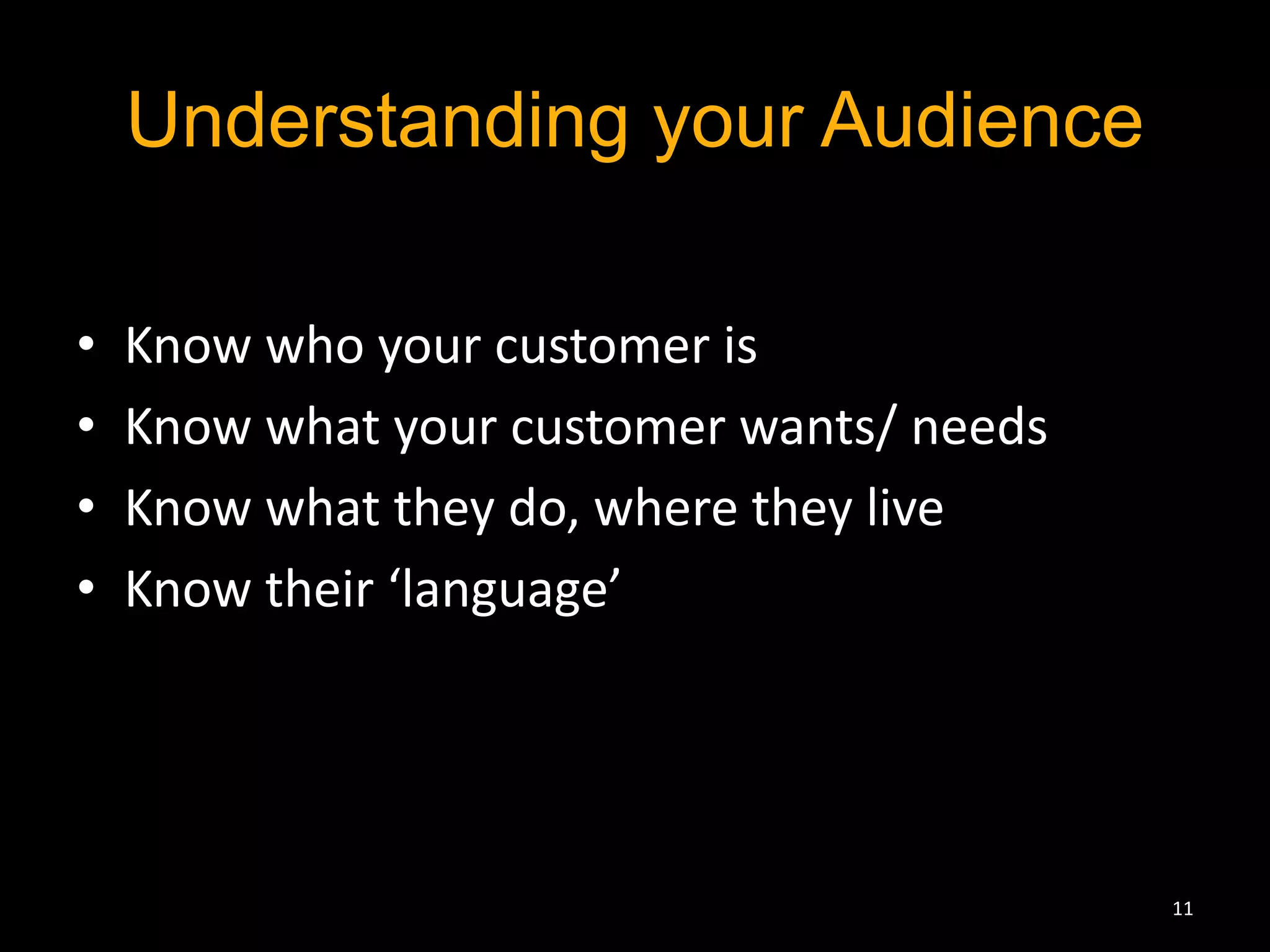 Understanding your Audience

• Know who your customer is
• Know what your customer wants/ needs
• Know what they do, where they live
• Know their ‘language’

11